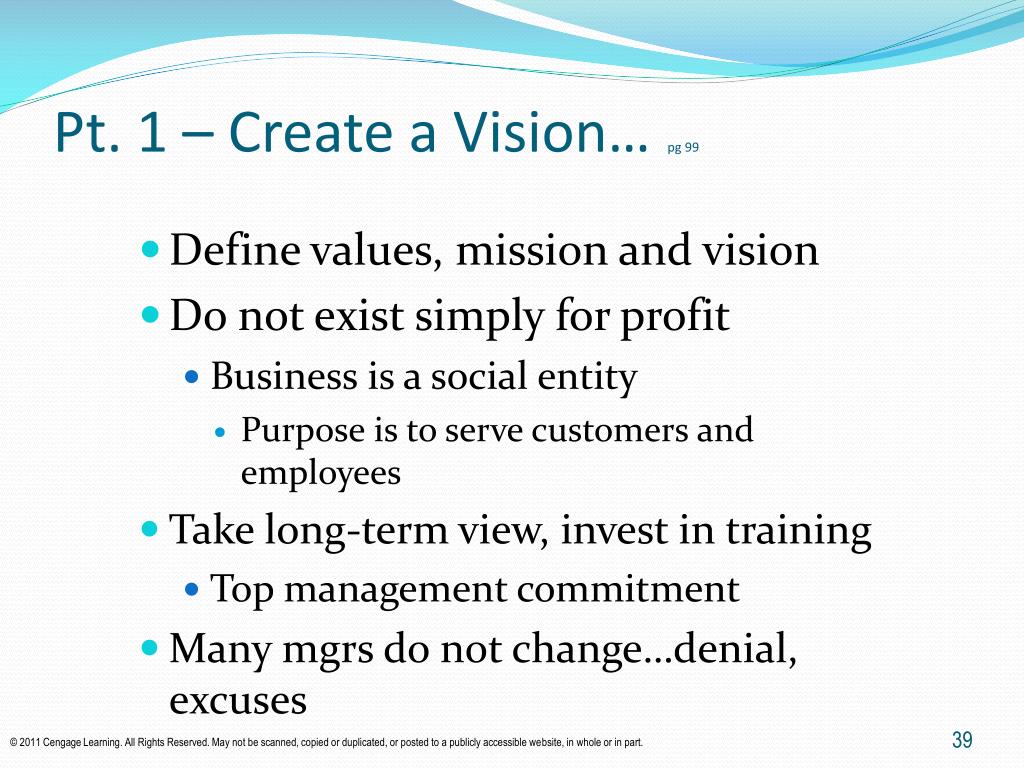 Pt. 1 – Create a Vision… pg 99

- Define values, mission and vision
- Do not exist simply for profit
  - Business is a social entity
    - Purpose is to serve customers and employees
- Take long-term view, invest in training
  - Top management commitment
- Many mgrs do not change…denial, excuses

© 2011 Cengage Learning. All Rights Reserved. May not be scanned, copied or duplicated, or posted to a publicly accessible website, in whole or in part.

39